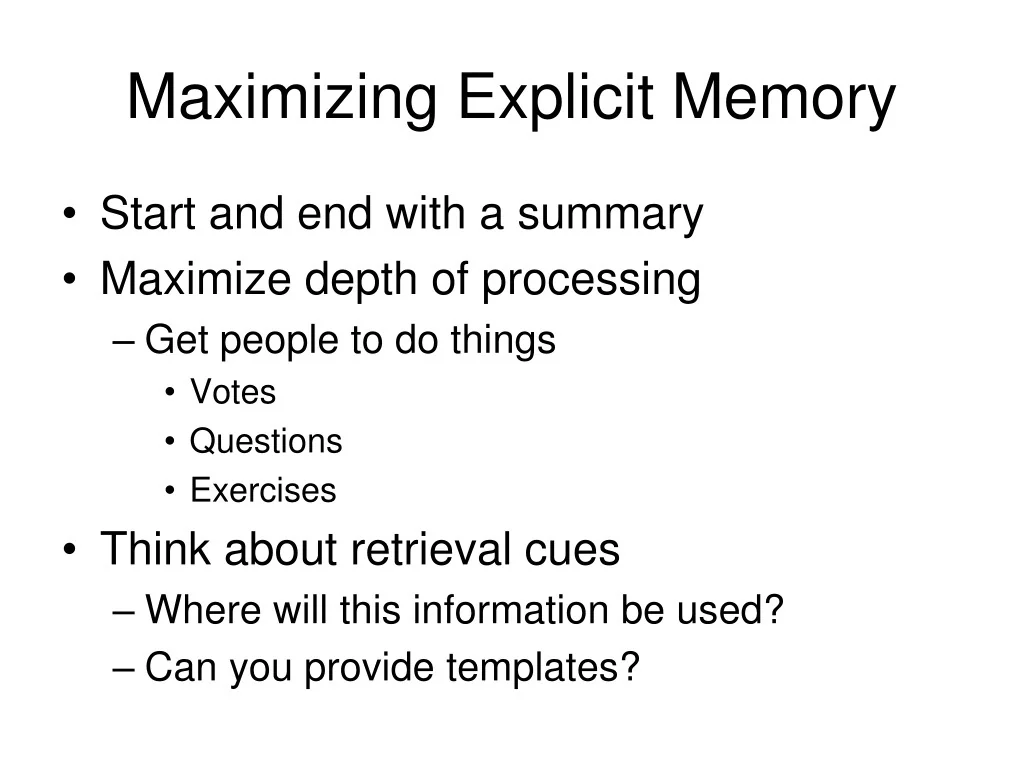 Maximizing Explicit Memory

• Start and end with a summary
• Maximize depth of processing
– Get people to do things
• Votes
• Questions
• Exercises
• Think about retrieval cues
– Where will this information be used?
– Can you provide templates?